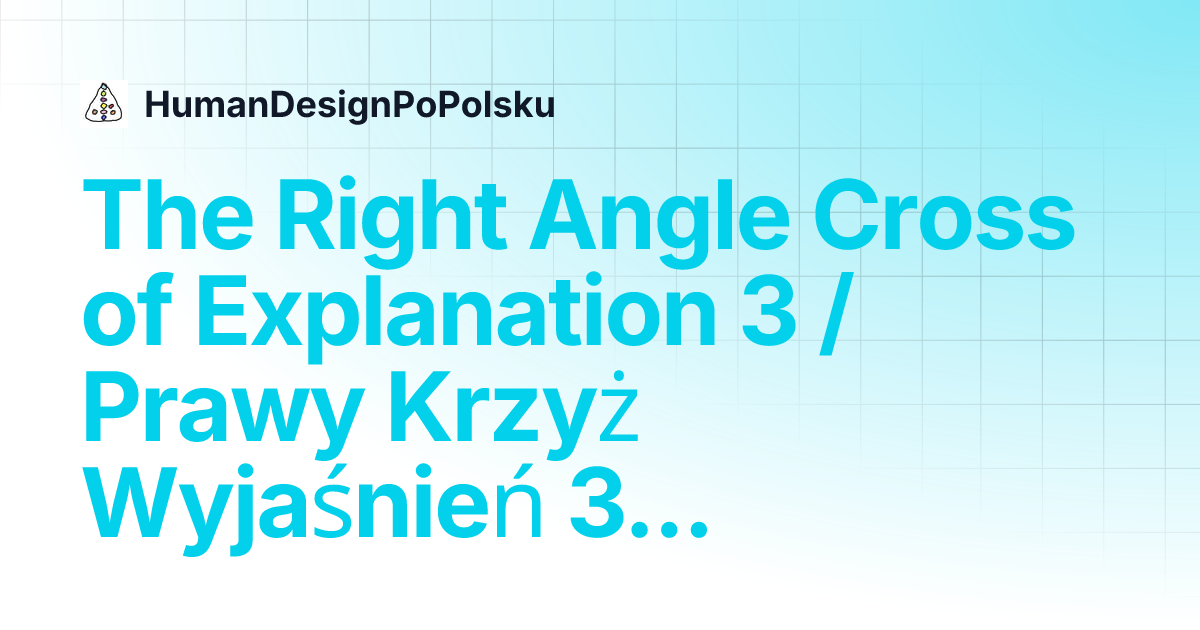 HumanDesignPoPolsku

The Right Angle Cross of Explanation 3 / Prawy Krzyż Wyjaśnień 3...